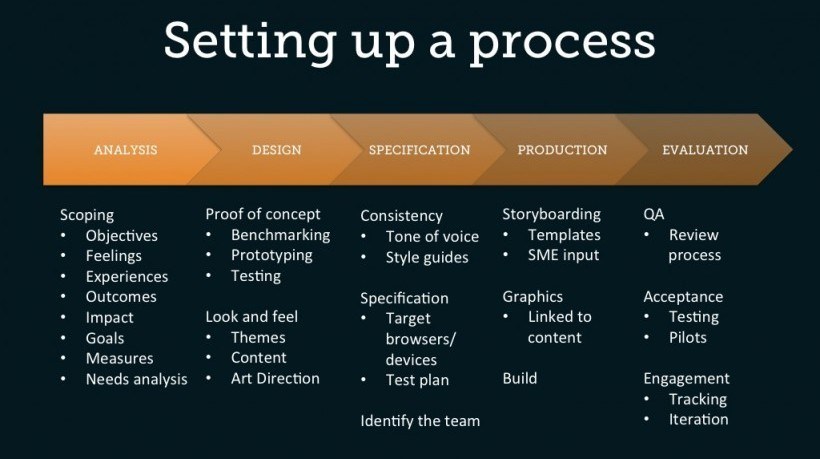 Setting up a process

ANALYSIS

DESIGN

SPECIFICATION

PRODUCTION

EVALUATION

Scoping
• Objectives
• Feelings
• Experiences
• Outcomes
• Impact
• Goals
• Measures
• Needs analysis

Proof of concept
• Benchmarking
• Prototyping
• Testing

Look and feel
• Themes
• Content
• Art Direction

Consistency
• Tone of voice
• Style guides

Specification
• Target browsers/ devices
• Test plan

Identify the team

Storyboarding
• Templates
• SME input

Graphics
• Linked to content

Build

QA
• Review process

Acceptance
• Testing
• Pilots

Engagement
• Tracking
• Iteration